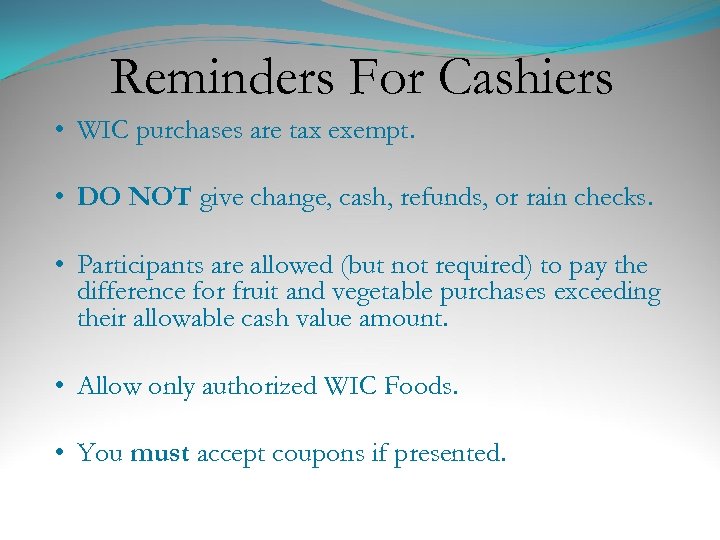 Reminders For Cashiers

• WIC purchases are tax exempt.

• DO NOT give change, cash, refunds, or rain checks.

• Participants are allowed (but not required) to pay the difference for fruit and vegetable purchases exceeding their allowable cash value amount.

• Allow only authorized WIC Foods.

• You must accept coupons if presented.